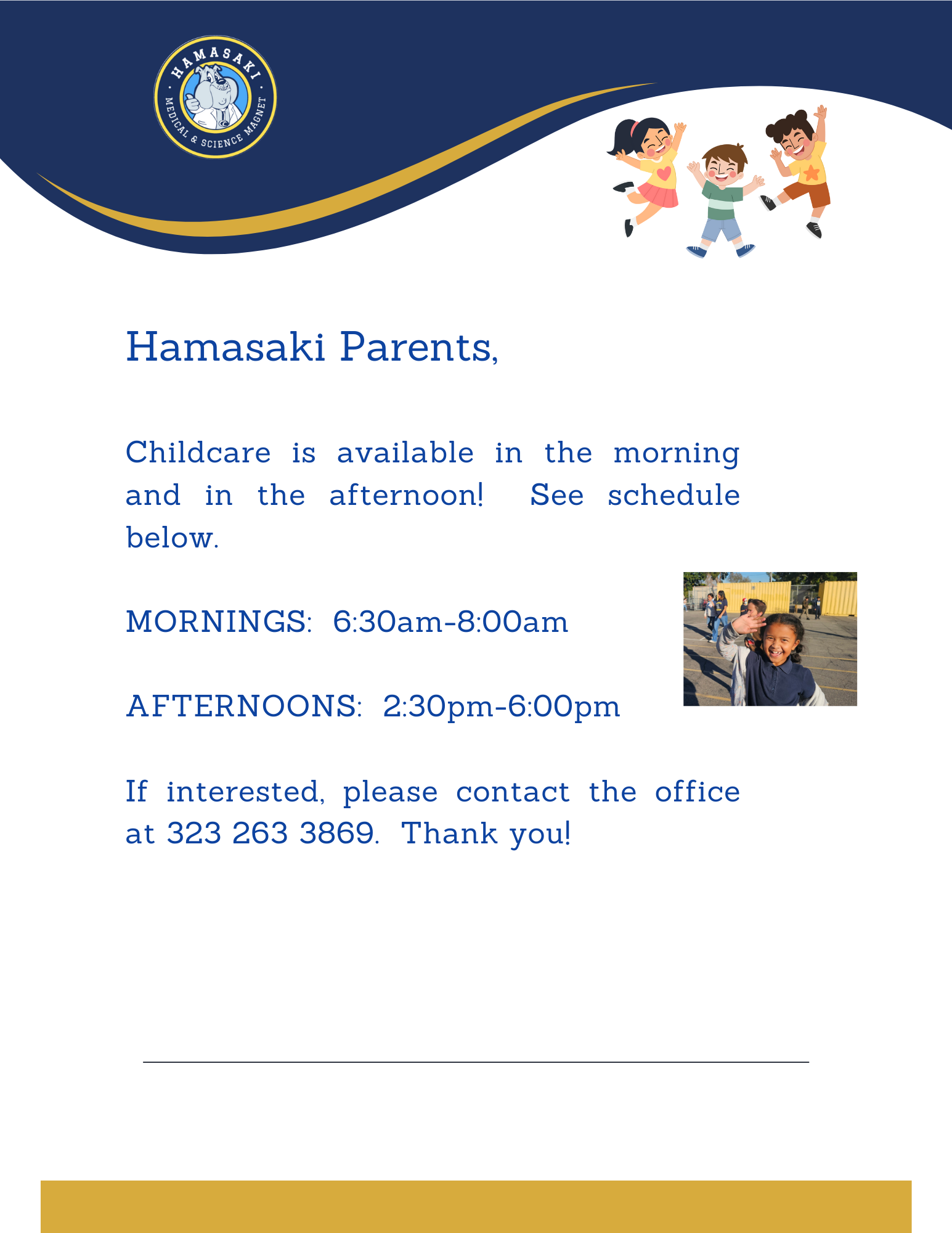 HAMASAKI
MEDICAL & SCIENCE MAGNET

Hamasaki Parents,

Childcare is available in the morning and in the afternoon! See schedule below.

MORNINGS: 6:30am-8:00am

AFTERNOONS: 2:30pm-6:00pm

If interested, please contact the office at 323 263 3869. Thank you!